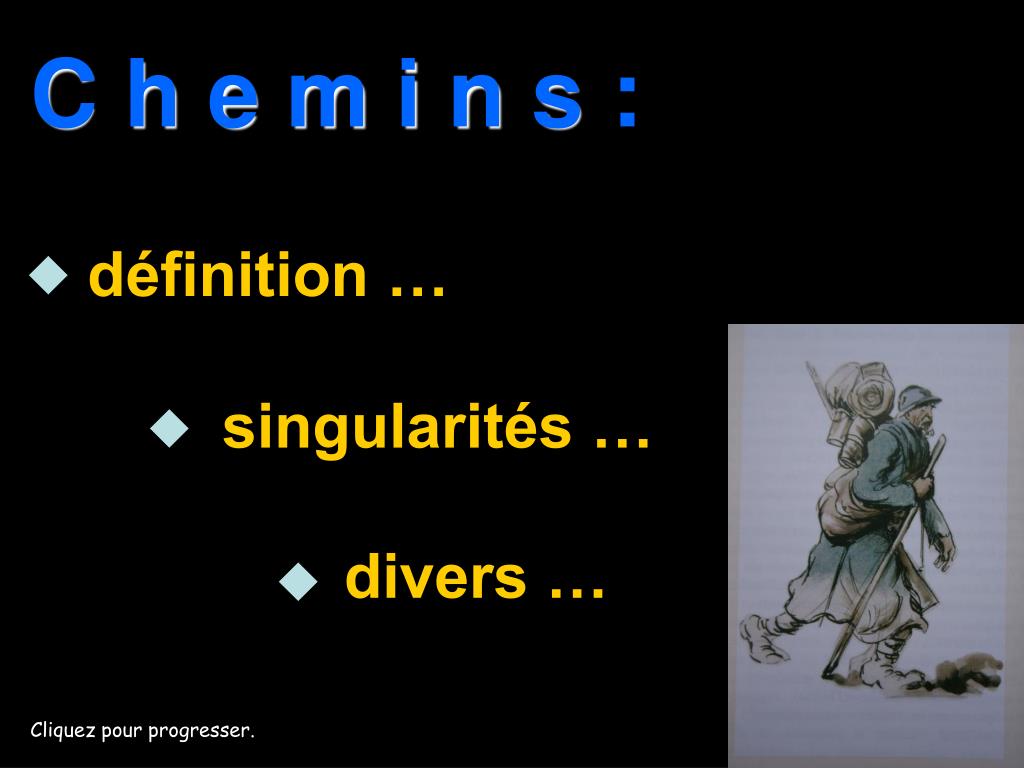 C h e m i n s :

◆ définition …

◆ singularités …

◆ divers …

Cliquez pour progresser.